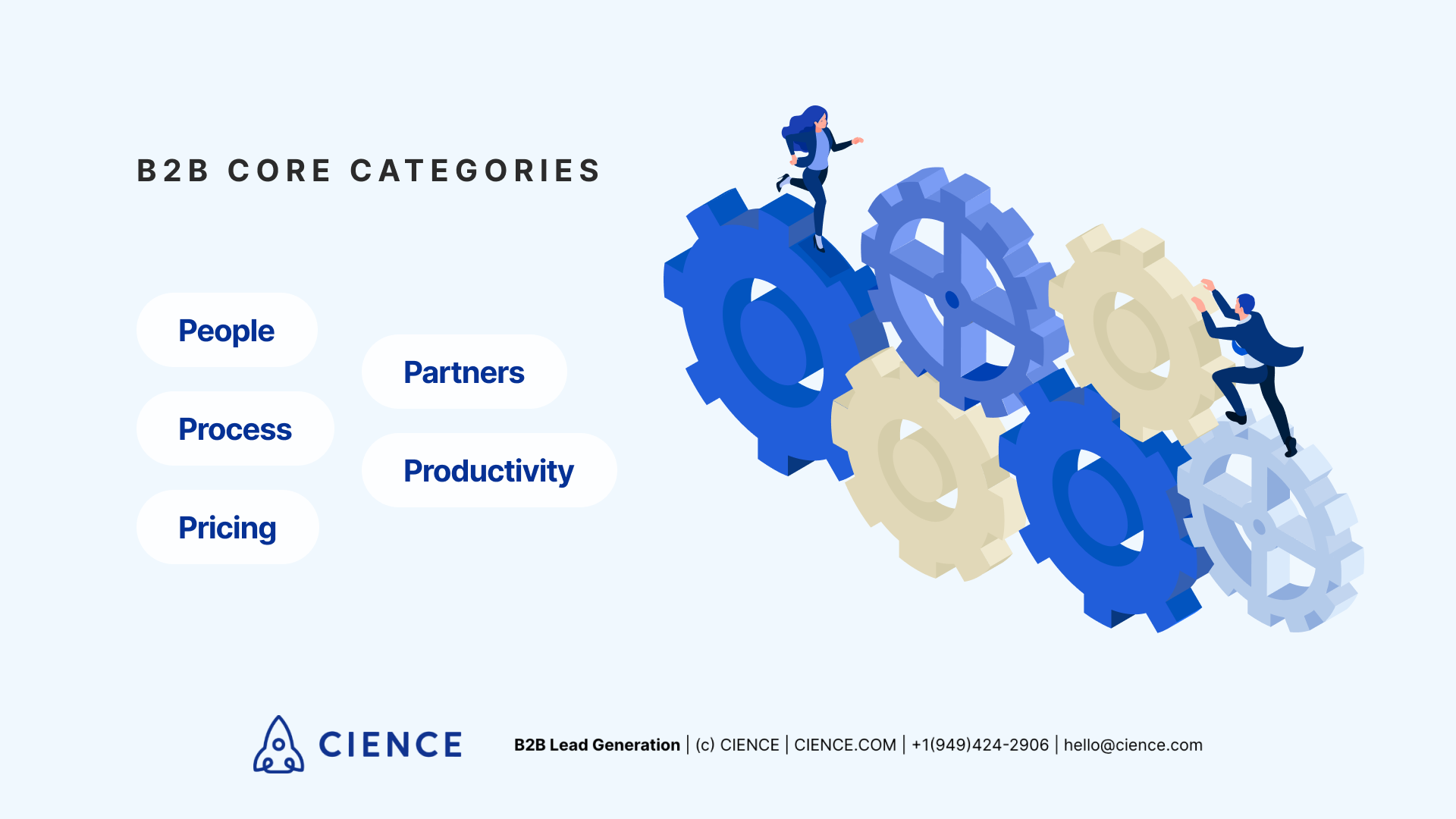 B2B CORE CATEGORIES

People

Process

Pricing

Partners

Productivity

CIENCE

B2B Lead Generation | (c) CIENCE | CIENCE.COM | +1(949)424-2906 | hello@cience.com